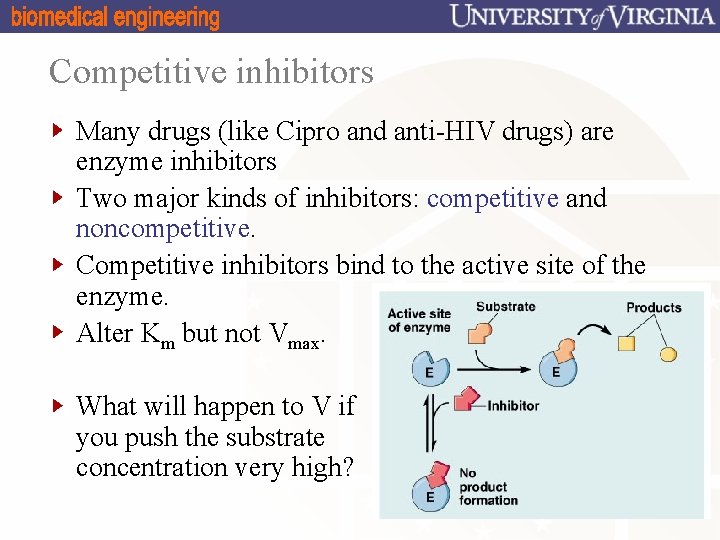 biomedical engineering UNIVERSITY of VIRGINIA

Competitive inhibitors

Many drugs (like Cipro and anti-HIV drugs) are enzyme inhibitors

Two major kinds of inhibitors: competitive and noncompetitive.

Competitive inhibitors bind to the active site of the enzyme.

Alter $K_m$ but not $V_{max}$.

What will happen to V if you push the substrate concentration very high?

Active site of enzyme
Substrate
Products
E
E
Inhibitor
E
No product formation